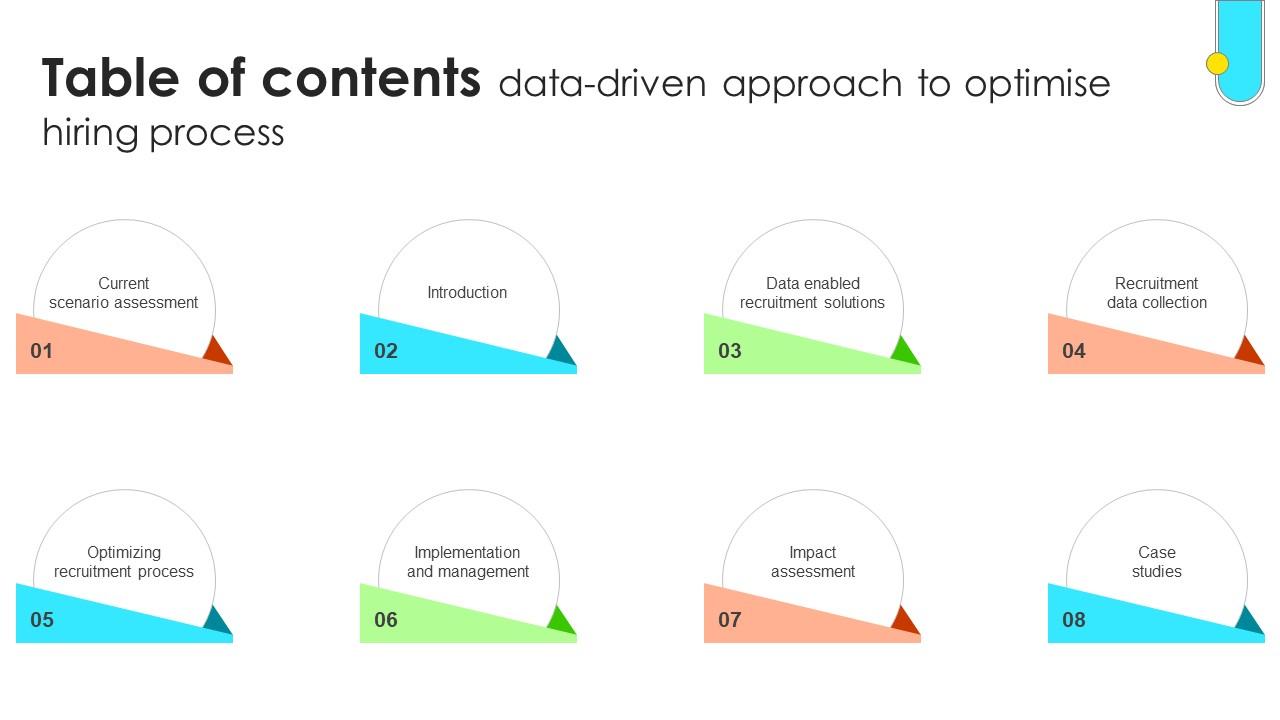 Table of contents data-driven approach to optimise hiring process

Current scenario assessment
01

Introduction
02

Data enabled recruitment solutions
03

Recruitment data collection
04

Optimizing recruitment process
05

Implementation and management
06

Impact assessment
07

Case studies
08